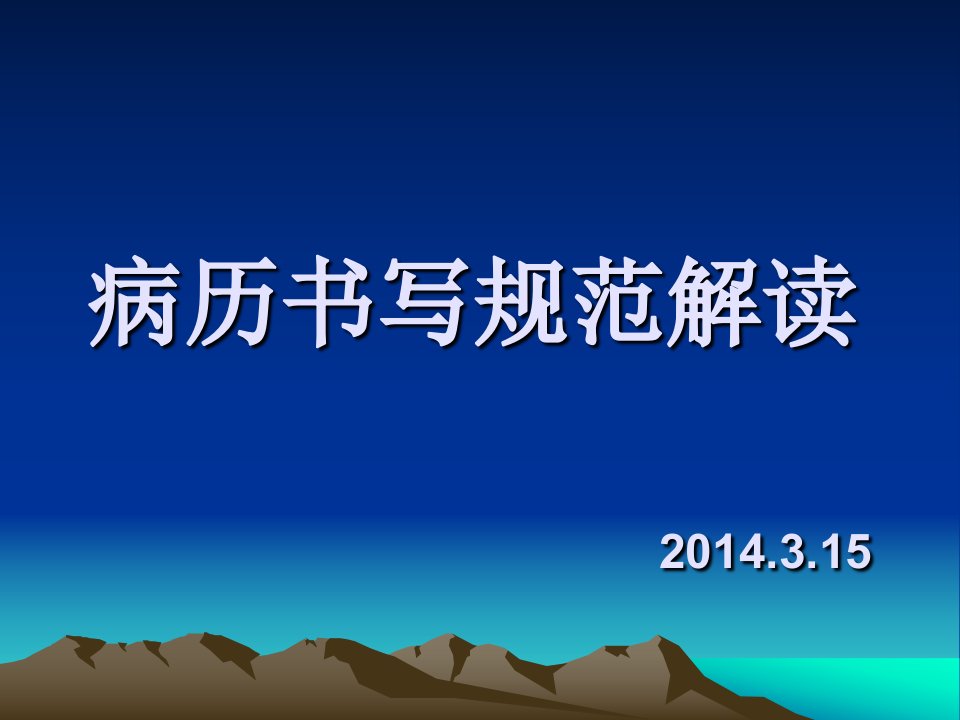 病历书写规范解读

2014.3.15